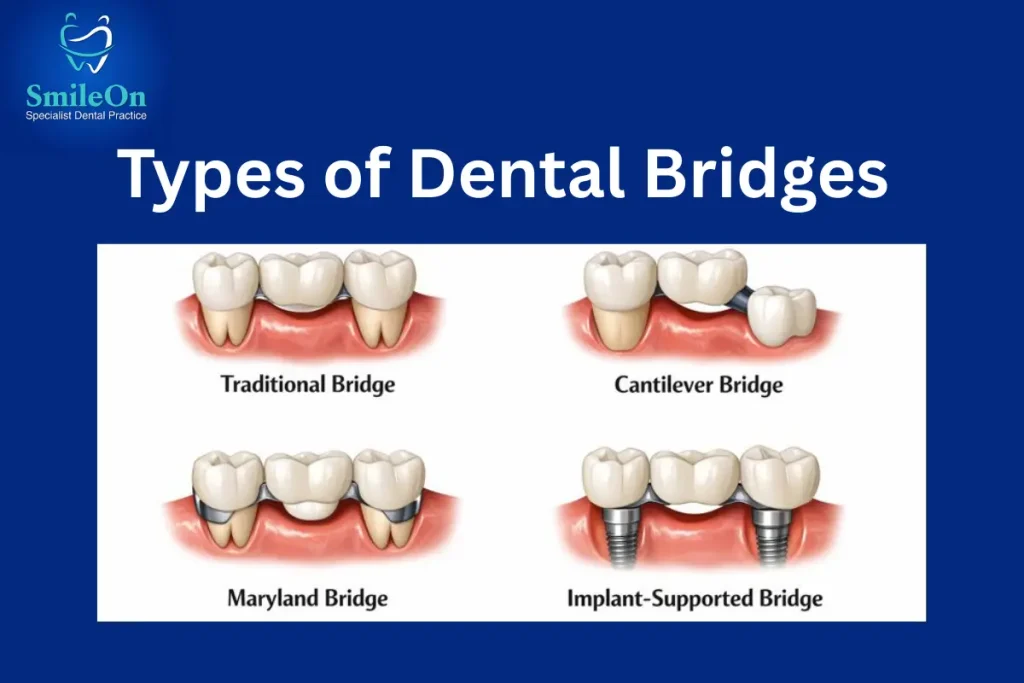 SmileOn
Specialist Dental Practice

Types of Dental Bridges

Traditional Bridge

Cantilever Bridge

Maryland Bridge

Implant-Supported Bridge